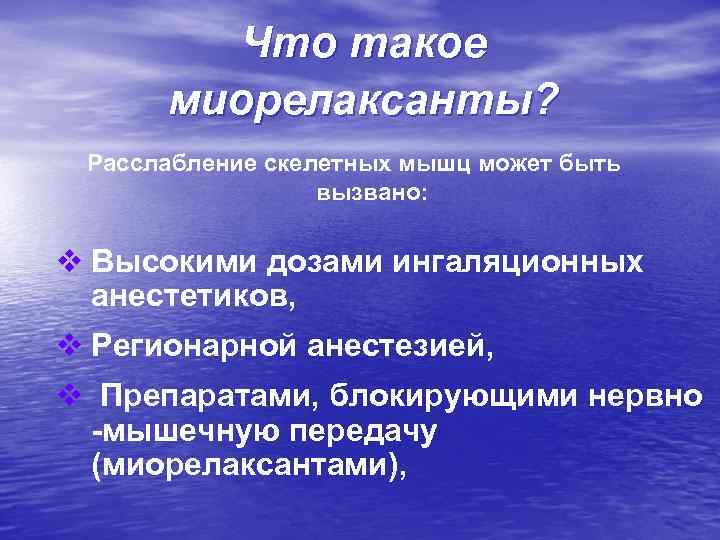 Что такое миорелаксанты?

Расслабление скелетных мышц может быть вызвано:

❖ Высокими дозами ингаляционных анестетиков,

❖ Регионарной анестезией,

❖ Препаратами, блокирующими нервно -мышечную передачу (миорелаксантами),